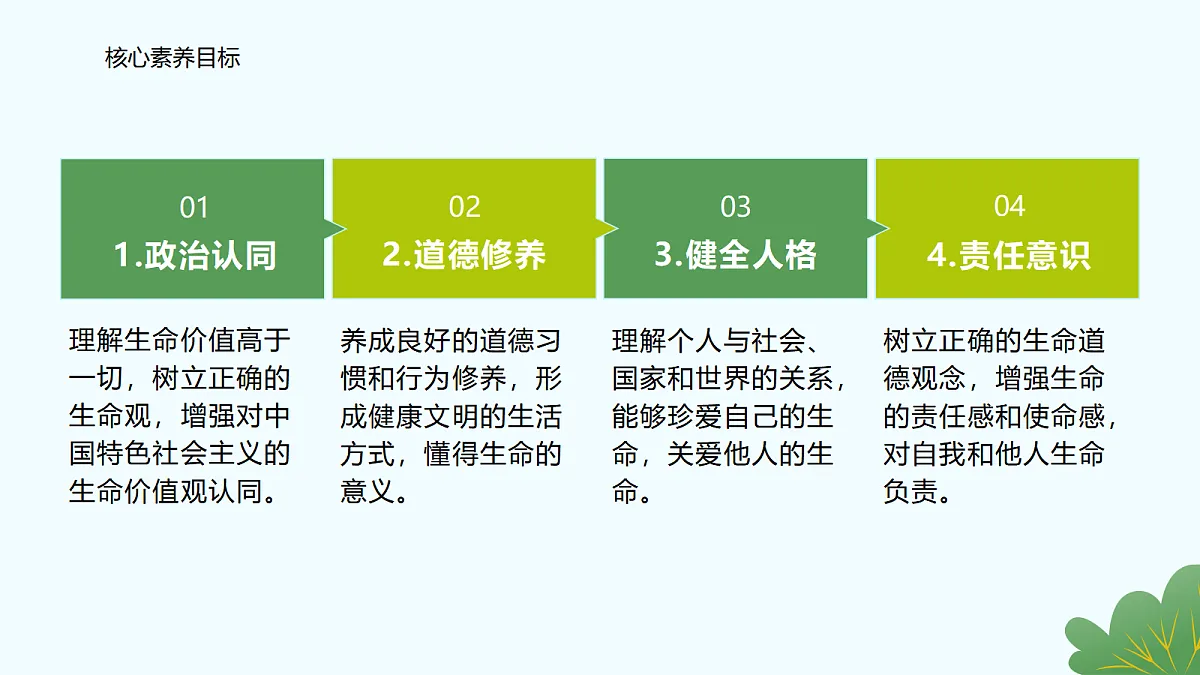 核心素养目标

01
1.政治认同

理解生命价值高于一切，树立正确的生命观，增强对中国特色社会主义的生命价值观认同。

02
2.道德修养

养成良好的道德习惯和行为修养，形成健康文明的生活方式，懂得生命的意义。

03
3.健全人格

理解个人与社会、国家和世界的关系，能够珍爱自己的生命，关爱他人的生命。

04
4.责任意识

树立正确的生命道德观念，增强生命的责任感和使命感，对自我和他人生命负责。